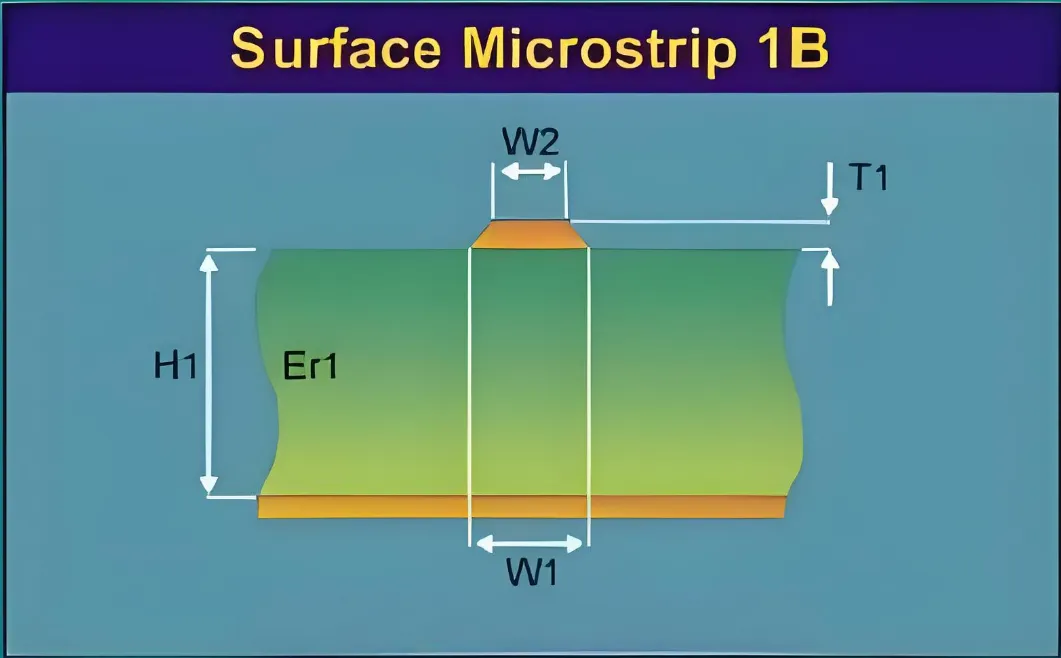 Surface Microstrip 1B

W2

T1

H1

Er1

W1